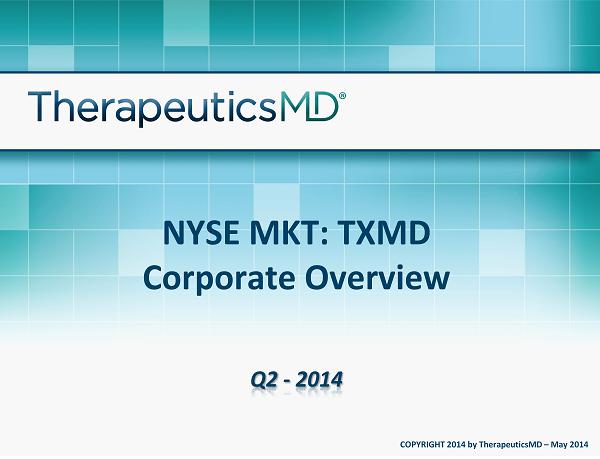 TherapeuticsMD®

NYSE MKT: TXMD
Corporate Overview

Q2 - 2014

COPYRIGHT 2014 by TherapeuticsMD – May 2014